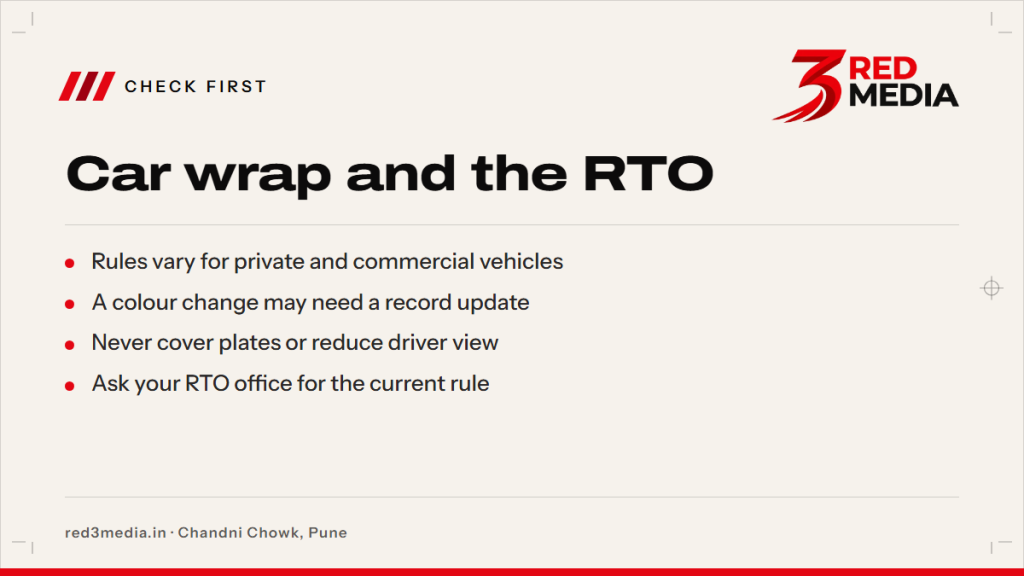 CHECK FIRST

3 RED MEDIA

Car wrap and the RTO

• Rules vary for private and commercial vehicles
• A colour change may need a record update
• Never cover plates or reduce driver view
• Ask your RTO office for the current rule

red3media.in · Chandni Chowk, Pune